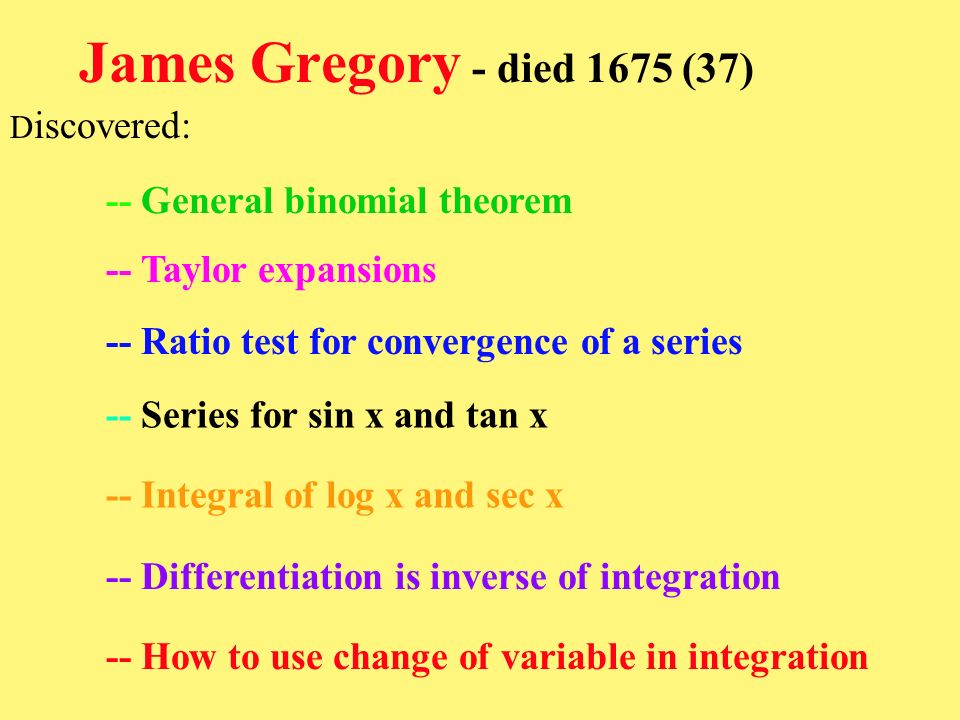 James Gregory - died 1675 (37)

Discovered:

-- General binomial theorem

-- Taylor expansions

-- Ratio test for convergence of a series

-- Series for sin x and tan x

-- Integral of log x and sec x

-- Differentiation is inverse of integration

-- How to use change of variable in integration